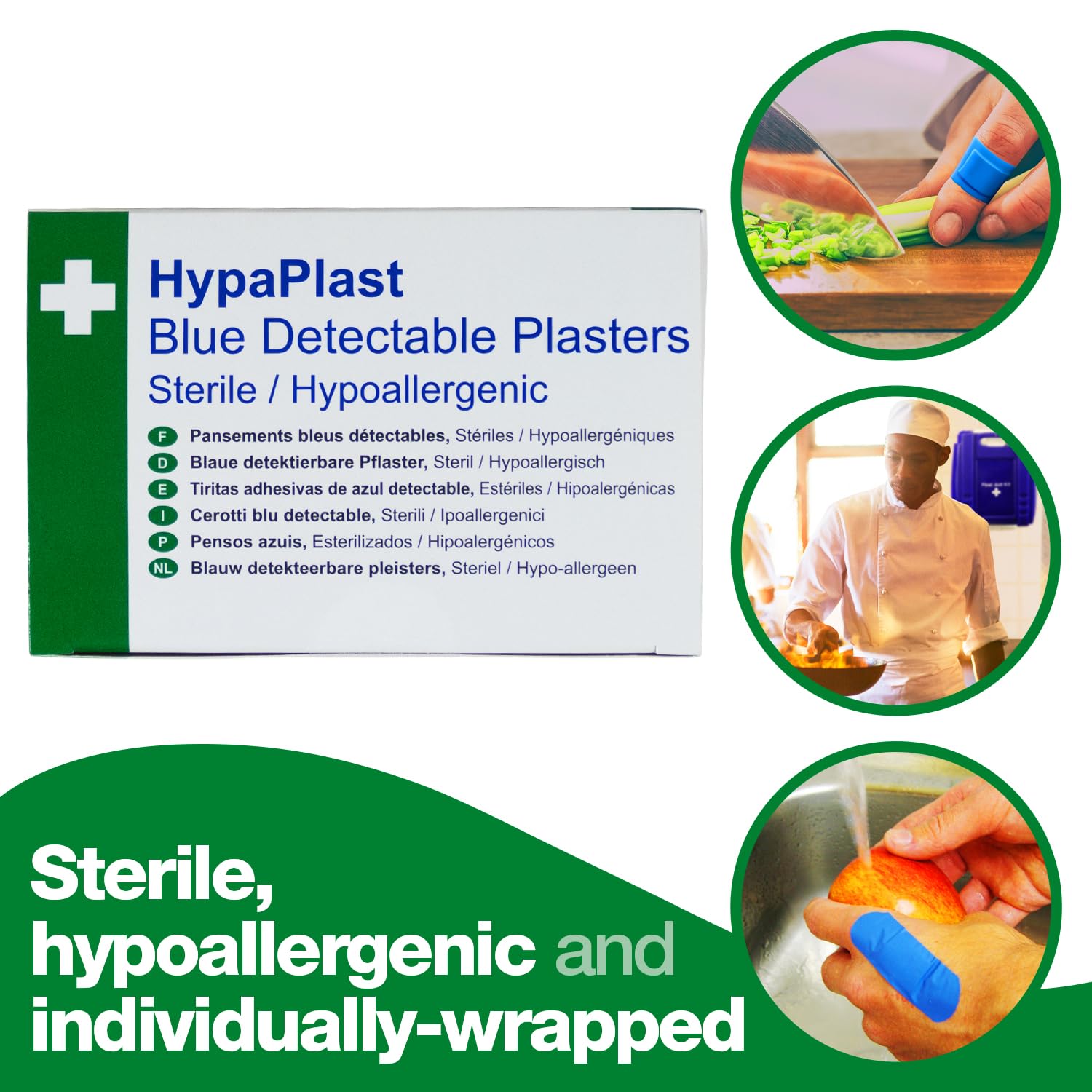 HypaPlast
Blue Detectable Plasters
Sterile / Hypoallergenic

F Pansements bleus détectables, Stériles / Hypoallergéniques
D Blaue detektierbare Pflaster, Steril / Hypoallergisch
E Tiritas adhesivas de azul detectable, Estériles / Hipoalergénicas
I Cerotti blu detectable, Sterili / Ipoallergenici
P Pensos azuis, Esterilizados / Hipoalergénicos
NL Blauw detekteerbare pleisters, Steriel / Hypo-allergeen

Sterile, hypoallergenic and individually-wrapped